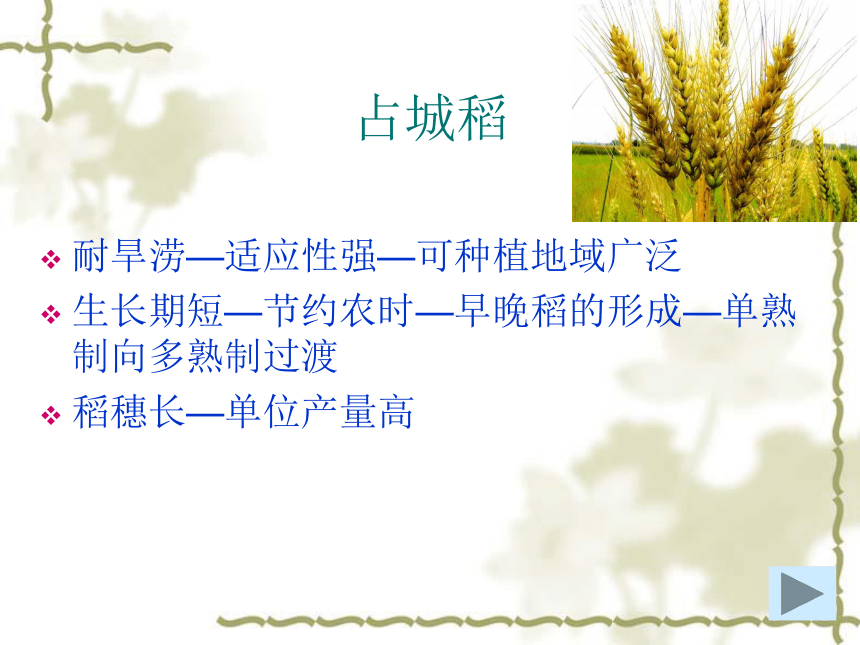 占城稻

❖ 耐旱涝—适应性强—可种植地域广泛

❖ 生长期短—节约农时—早晚稻的形成—单熟制向多熟制过渡

❖ 稻穗长—单位产量高